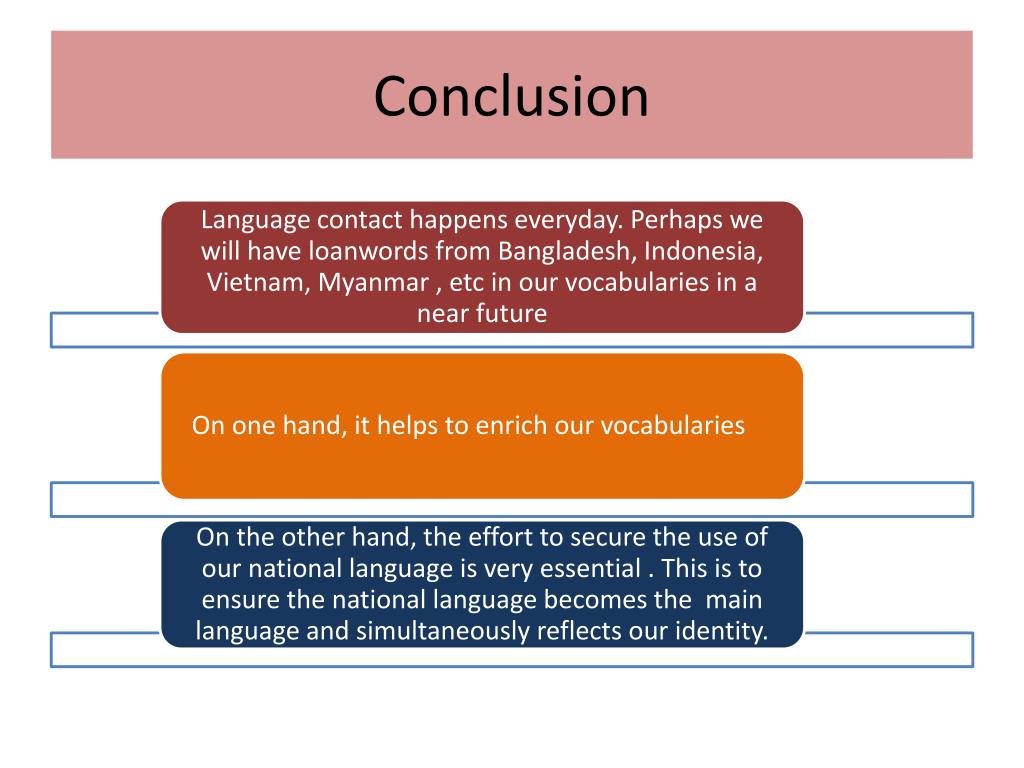 Conclusion

Language contact happens everyday. Perhaps we will have loanwords from Bangladesh, Indonesia, Vietnam, Myanmar , etc in our vocabularies in a near future

On one hand, it helps to enrich our vocabularies

On the other hand, the effort to secure the use of our national language is very essential . This is to ensure the national language becomes the main language and simultaneously reflects our identity.